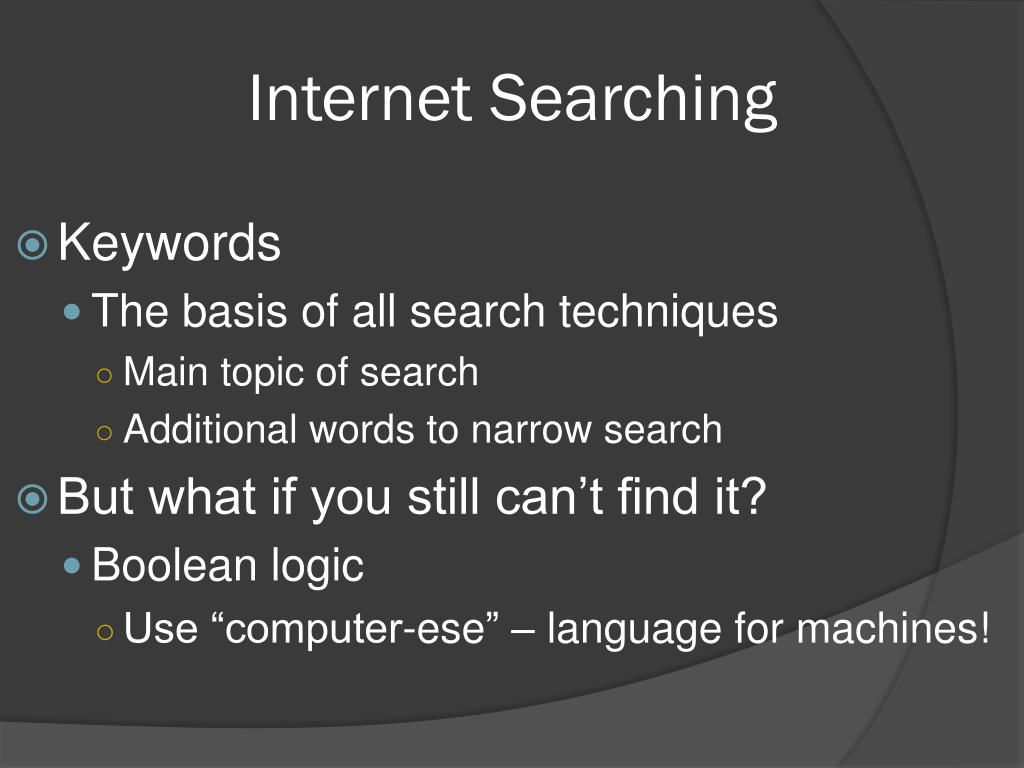 Internet Searching

Keywords

The basis of all search techniques

Main topic of search

Additional words to narrow search

But what if you still can’t find it?

Boolean logic

Use “computer-ese” – language for machines!